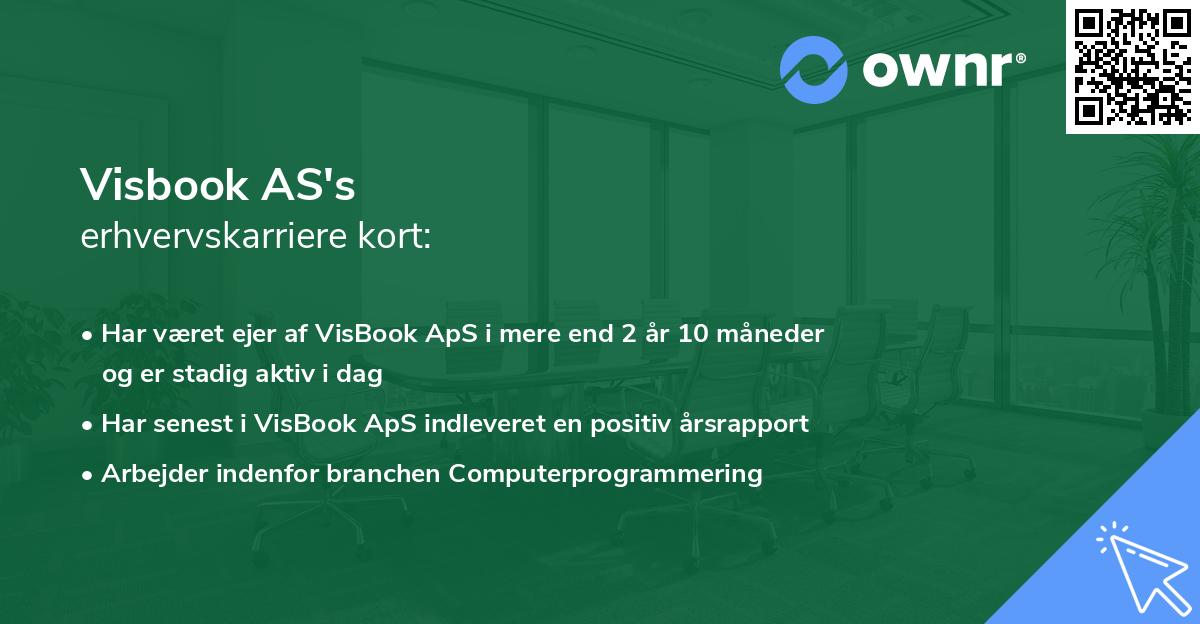 ownr®

Visbook AS's
erhvervskarriere kort:

• Har været ejer af VisBook ApS i mere end 2 år 10 måneder og er stadig aktiv i dag
• Har senest i VisBook ApS indleveret en positiv årsrapport
• Arbejder indenfor branchen Computerprogrammering